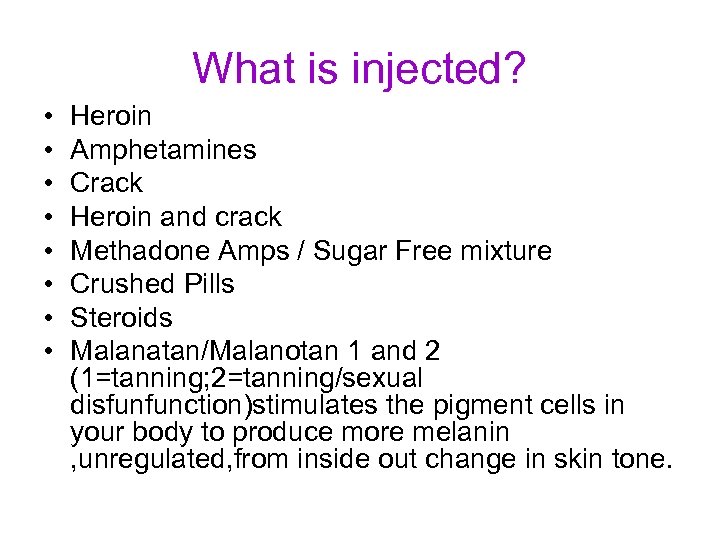 What is injected?

• Heroin
• Amphetamines
• Crack
• Heroin and crack
• Methadone Amps / Sugar Free mixture
• Crushed Pills
• Steroids
• Malanatan/Malanotan 1 and 2 (1=tanning;2=tanning/sexual disfunfunction)stimulates the pigment cells in your body to produce more melanin ,unregulated,from inside out change in skin tone.